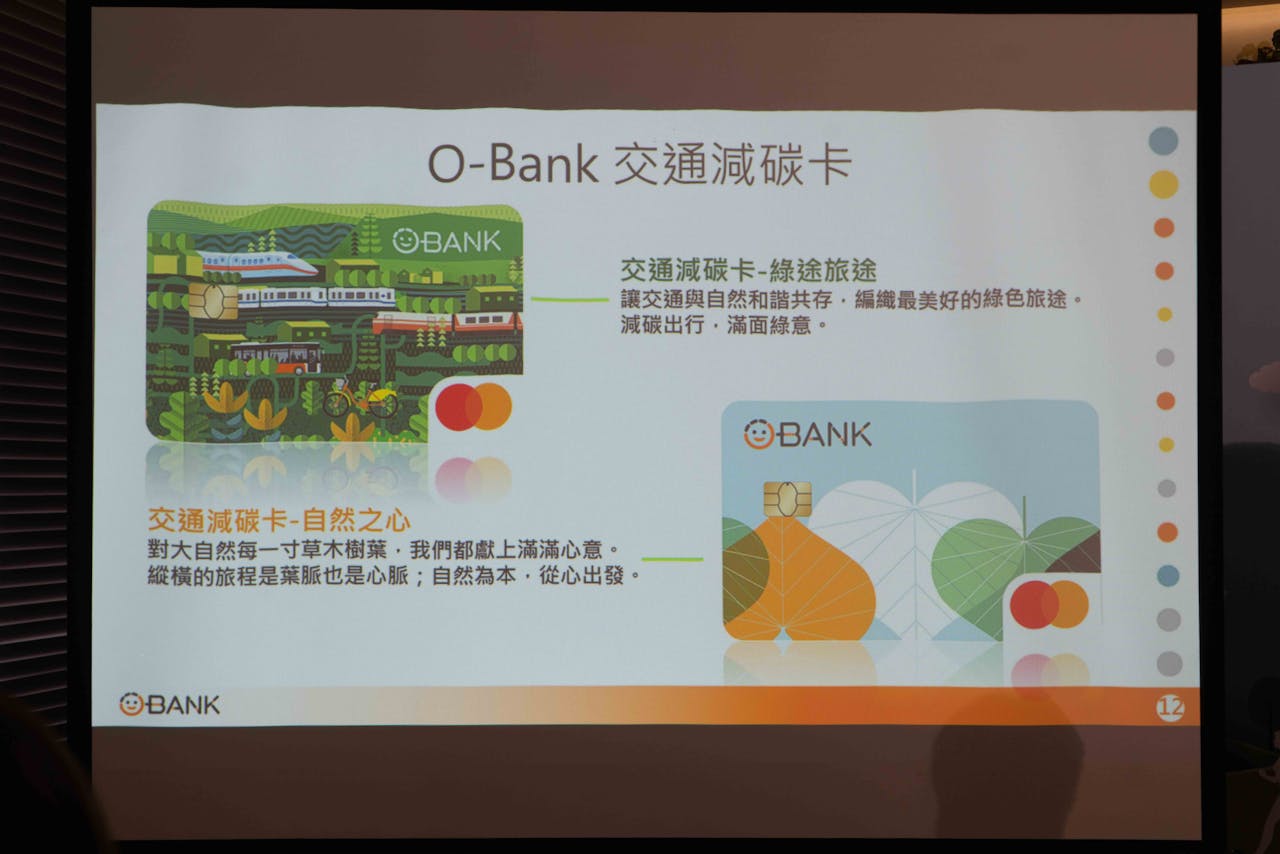 O-Bank 交通減碳卡

O-BANK

交通減碳卡-綠途旅途
讓交通與自然和諧共存，編織最美好的綠色旅途。
減碳出行，滿面綠意。

O-BANK

交通減碳卡-自然之心
對大自然每一寸草木樹葉，我們都獻上滿滿心意。
縱橫的旅程是葉脈也是心脈；自然為本，從心出發。

O-BANK

12